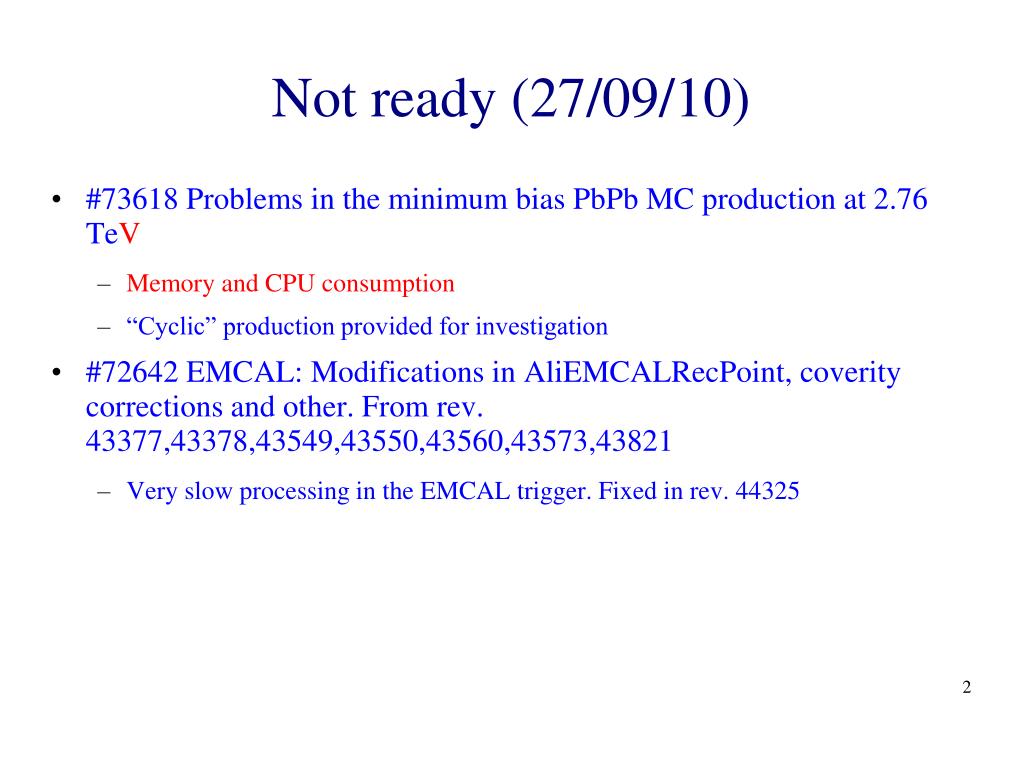 Not ready (27/09/10)

• #73618 Problems in the minimum bias PbPb MC production at 2.76 TeV

– Memory and CPU consumption

– “Cyclic” production provided for investigation

• #72642 EMCAL: Modifications in AliEMCALRecPoint, coverity corrections and other. From rev. 43377,43378,43549,43550,43560,43573,43821

– Very slow processing in the EMCAL trigger. Fixed in rev. 44325

2